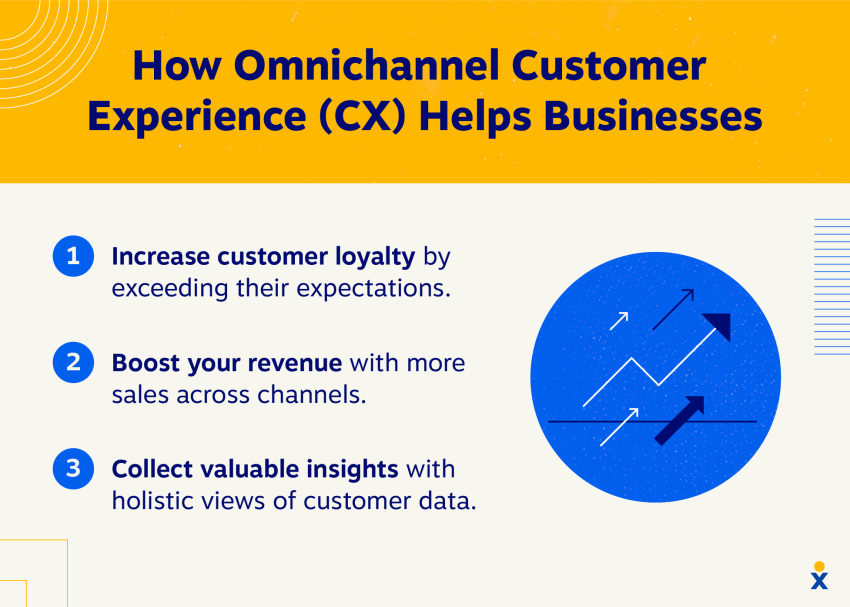 How Omnichannel Customer Experience (CX) Helps Businesses

1 Increase customer loyalty by exceeding their expectations.

2 Boost your revenue with more sales across channels.

3 Collect valuable insights with holistic views of customer data.